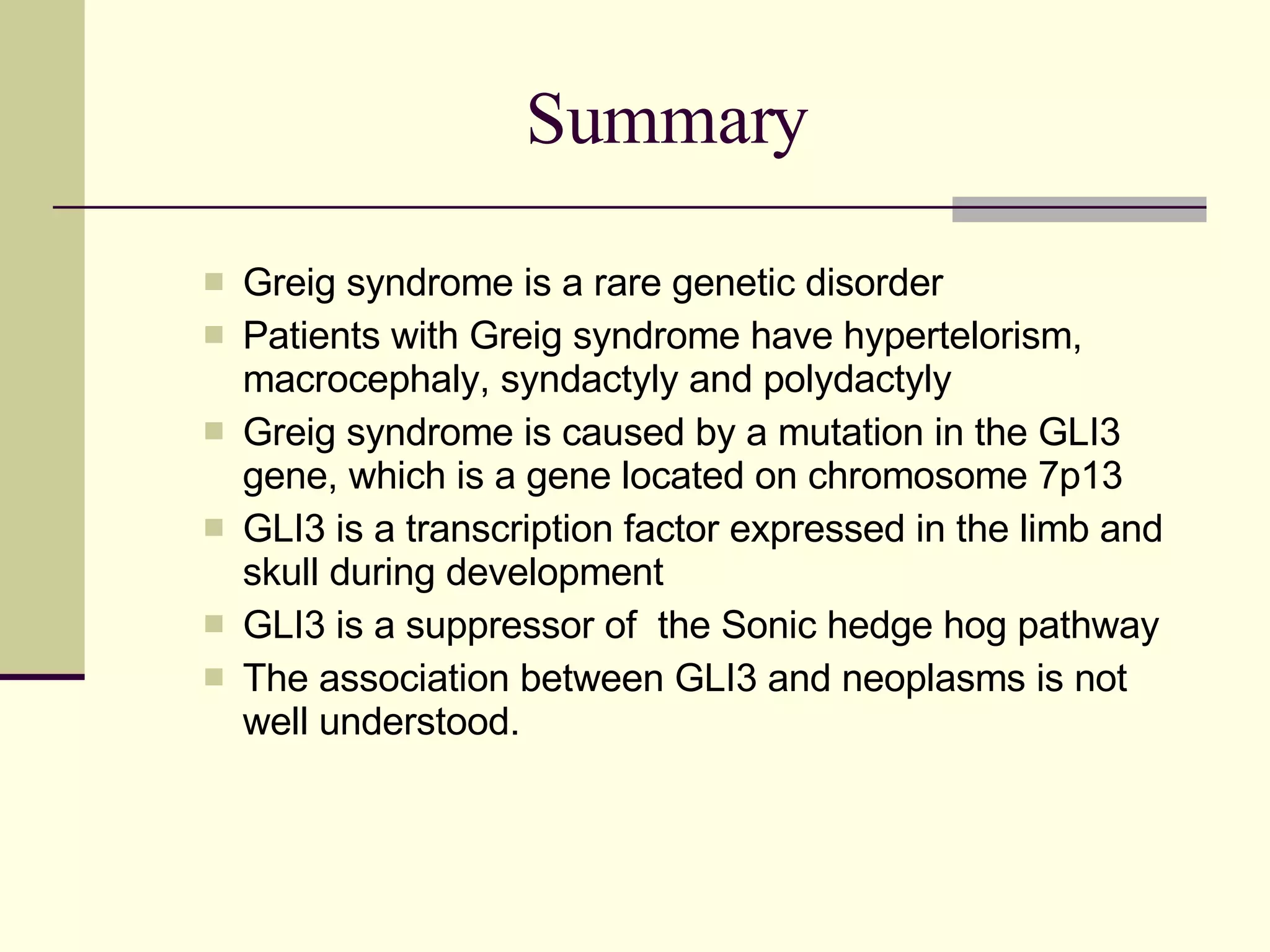 Summary

- Greig syndrome is a rare genetic disorder
- Patients with Greig syndrome have hypertelorism, macrocephaly, syndactyly and polydactyly
- Greig syndrome is caused by a mutation in the GLI3 gene, which is a gene located on chromosome 7p13
- GLI3 is a transcription factor expressed in the limb and skull during development
- GLI3 is a suppressor of  the Sonic hedge hog pathway
- The association between GLI3 and neoplasms is not well understood.